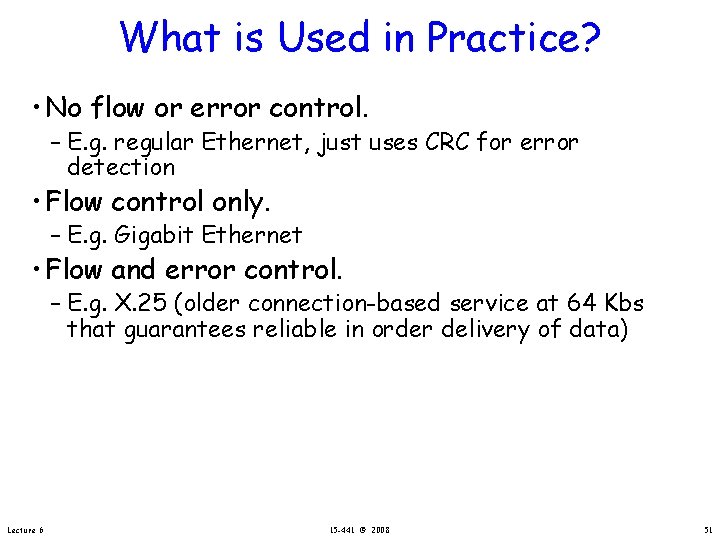 What is Used in Practice?

• No flow or error control.
– E.g. regular Ethernet, just uses CRC for error detection

• Flow control only.
– E.g. Gigabit Ethernet

• Flow and error control.
– E.g. X.25 (older connection-based service at 64 Kbs that guarantees reliable in order delivery of data)

Lecture 6

15-441 © 2008

51